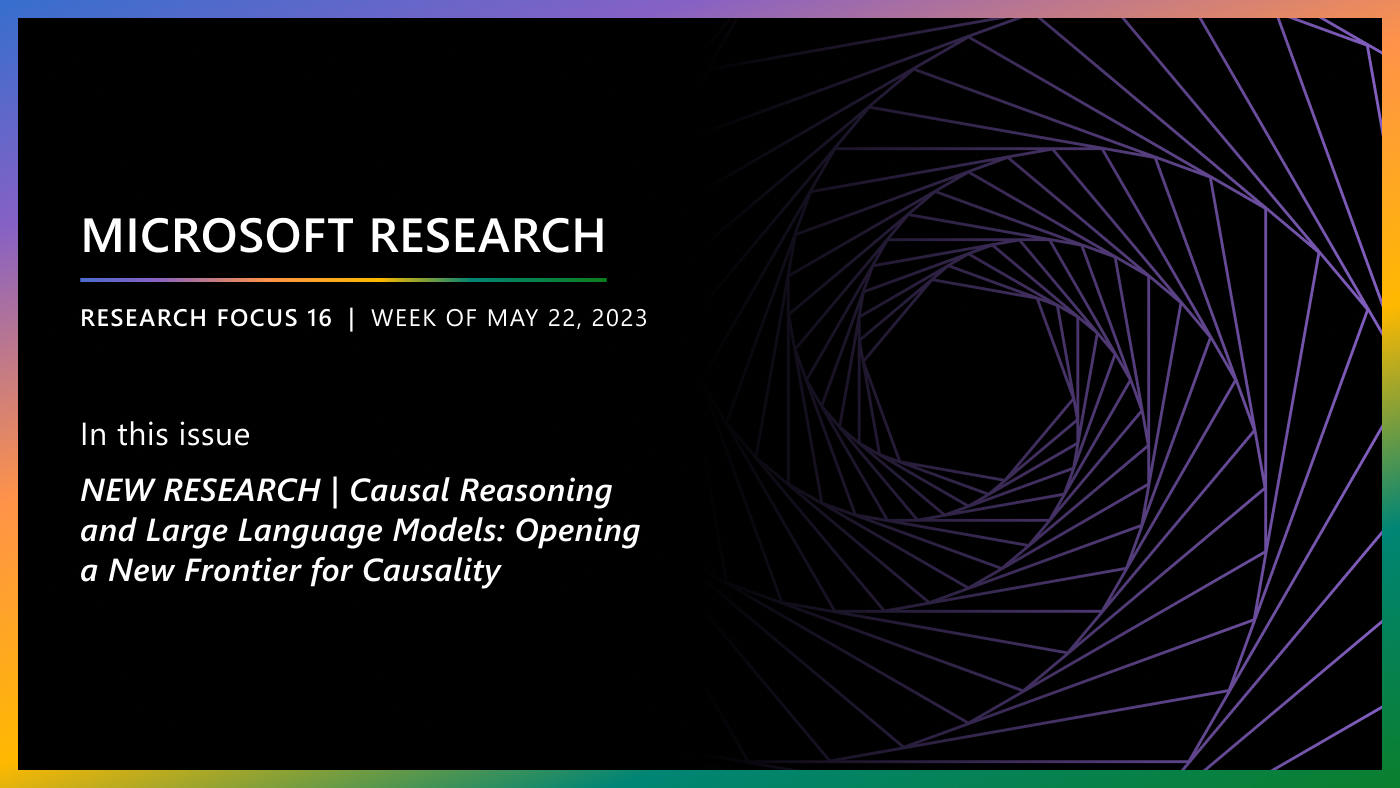 MICROSOFT RESEARCH

RESEARCH FOCUS 16 | WEEK OF MAY 22, 2023

In this issue

NEW RESEARCH | Causal Reasoning and Large Language Models: Opening a New Frontier for Causality